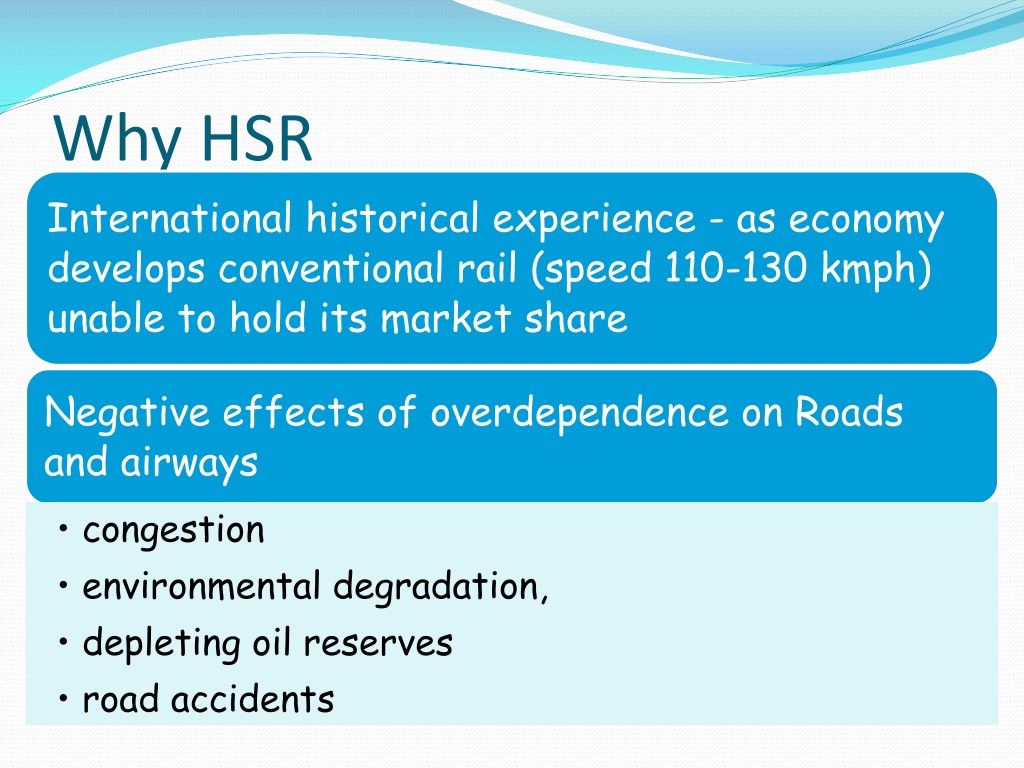 Why HSR

International historical experience - as economy develops conventional rail (speed 110-130 kmph) unable to hold its market share

Negative effects of overdependence on Roads and airways

• congestion
• environmental degradation,
• depleting oil reserves
• road accidents